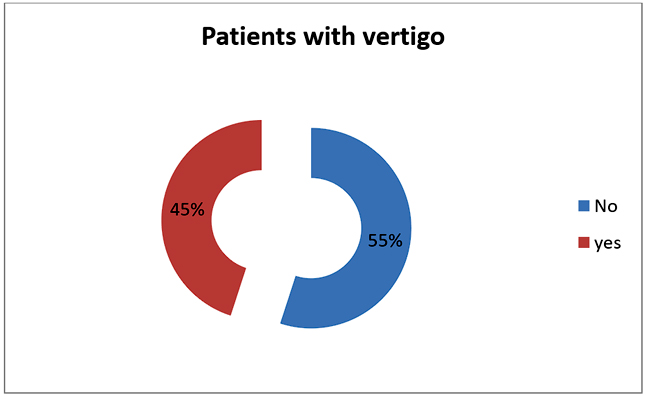 Patients with vertigo

45%

55%

No

yes